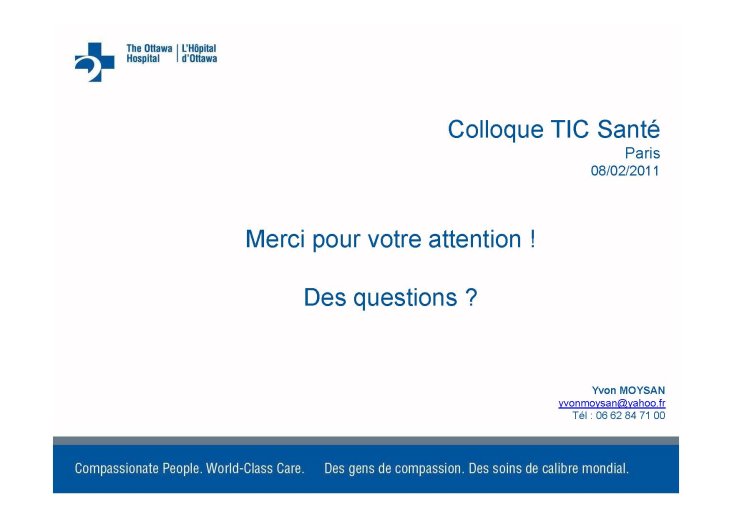 The Ottawa Hospital | L'Hôpital d'Ottawa

Colloque TIC Santé
Paris
08/02/2011

Merci pour votre attention !

Des questions ?

Yvon MOYSAN
yvonmoysan@yahoo.fr
Tél : 06 62 84 71 00

Compassionate People. World-Class Care. Des gens de compassion. Des soins de calibre mondial.